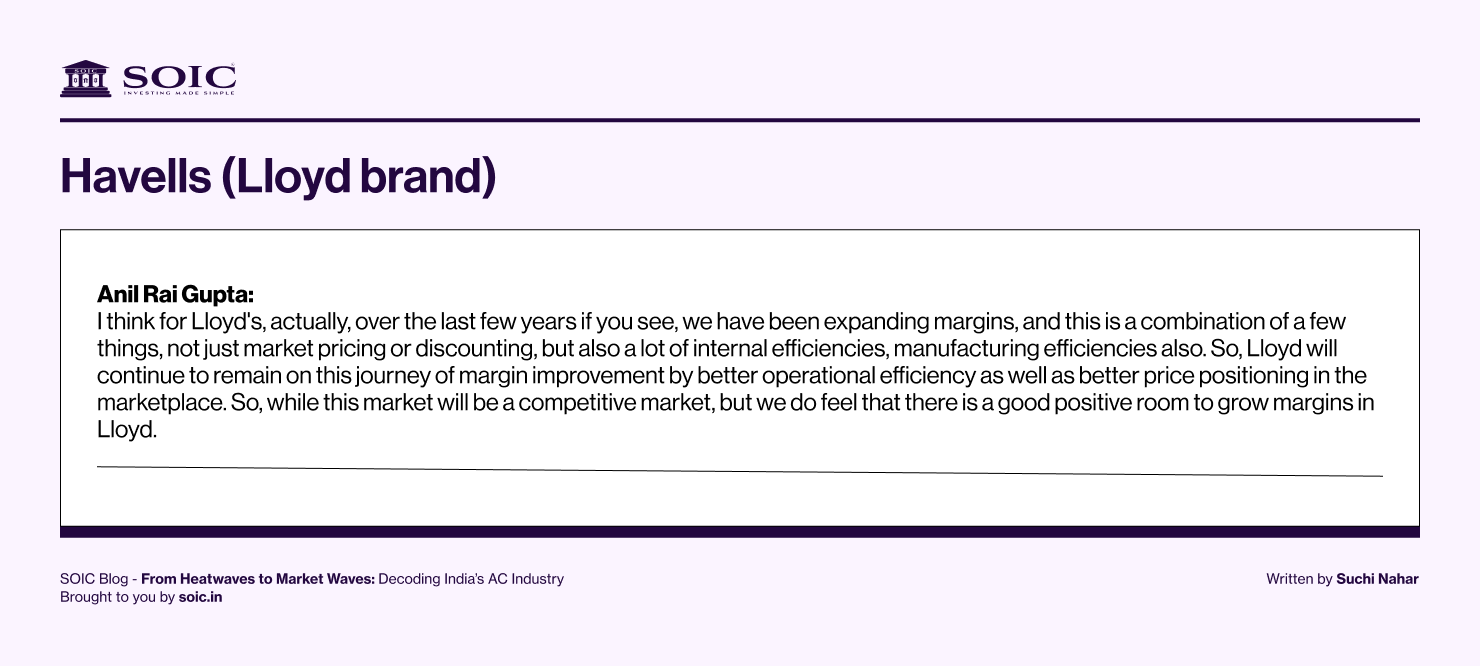 SOIC
INVESTING MADE SIMPLE

Havells (Lloyd brand)

Anil Rai Gupta:
I think for Lloyd's, actually, over the last few years if you see, we have been expanding margins, and this is a combination of a few things, not just market pricing or discounting, but also a lot of internal efficiencies, manufacturing efficiencies also. So, Lloyd will continue to remain on this journey of margin improvement by better operational efficiency as well as better price positioning in the marketplace. So, while this market will be a competitive market, but we do feel that there is a good positive room to grow margins in Lloyd.

SOIC Blog - From Heatwaves to Market Waves: Decoding India's AC Industry
Brought to you by soic.in

Written by Suchi Nahar